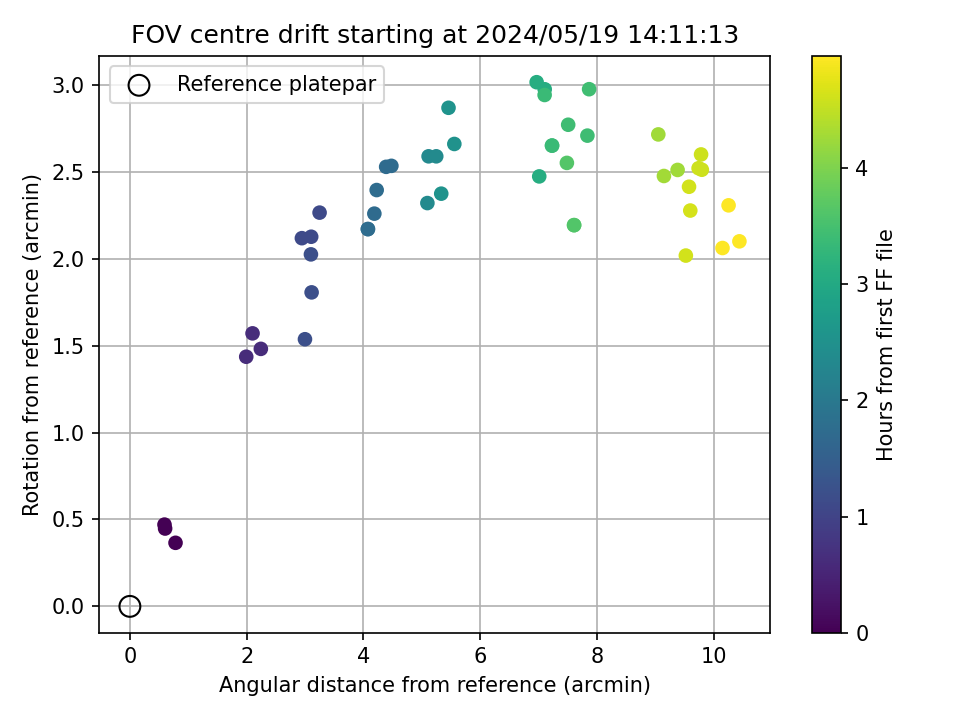 FOV centre drift starting at 2024/05/19 14:11:13

Reference platepar

Rotation from reference (arcmin)

3.0
2.5
2.0
1.5
1.0
0.5
0.0

0
2
4
6
8
10

Angular distance from reference (arcmin)

Hours from first FF file

4
3
2
1
0